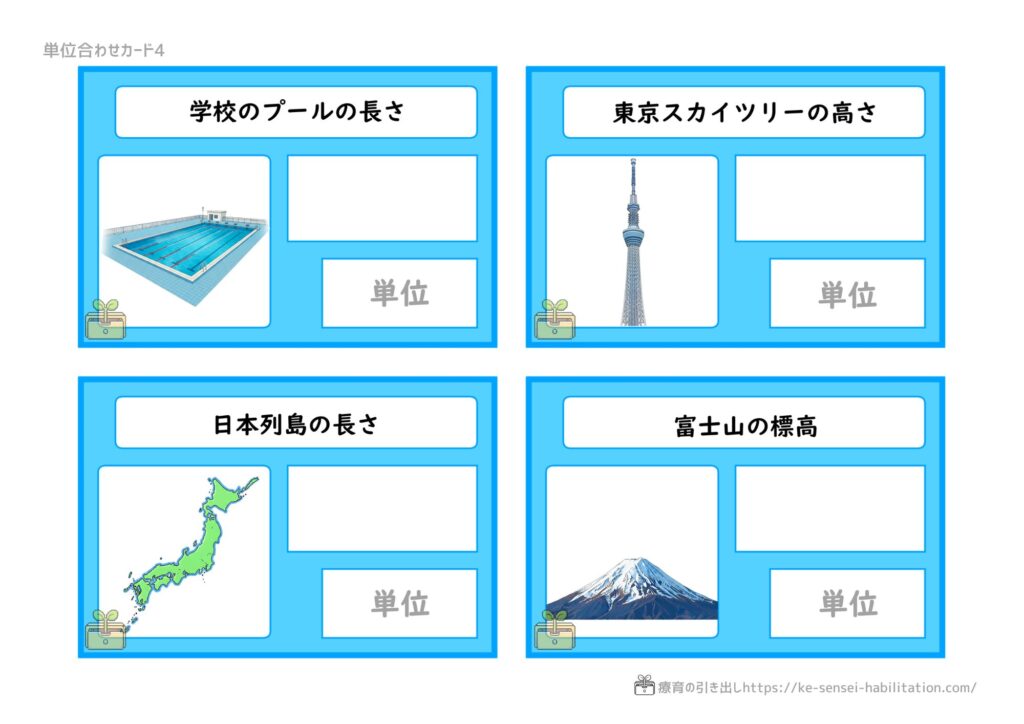 単位合わせカード4

学校のプールの長さ

単位

東京スカイツリーの高さ

単位

日本列島の長さ

単位

富士山の標高

単位

療育の引き出しhttps://ke-sensei-habilitation.com/